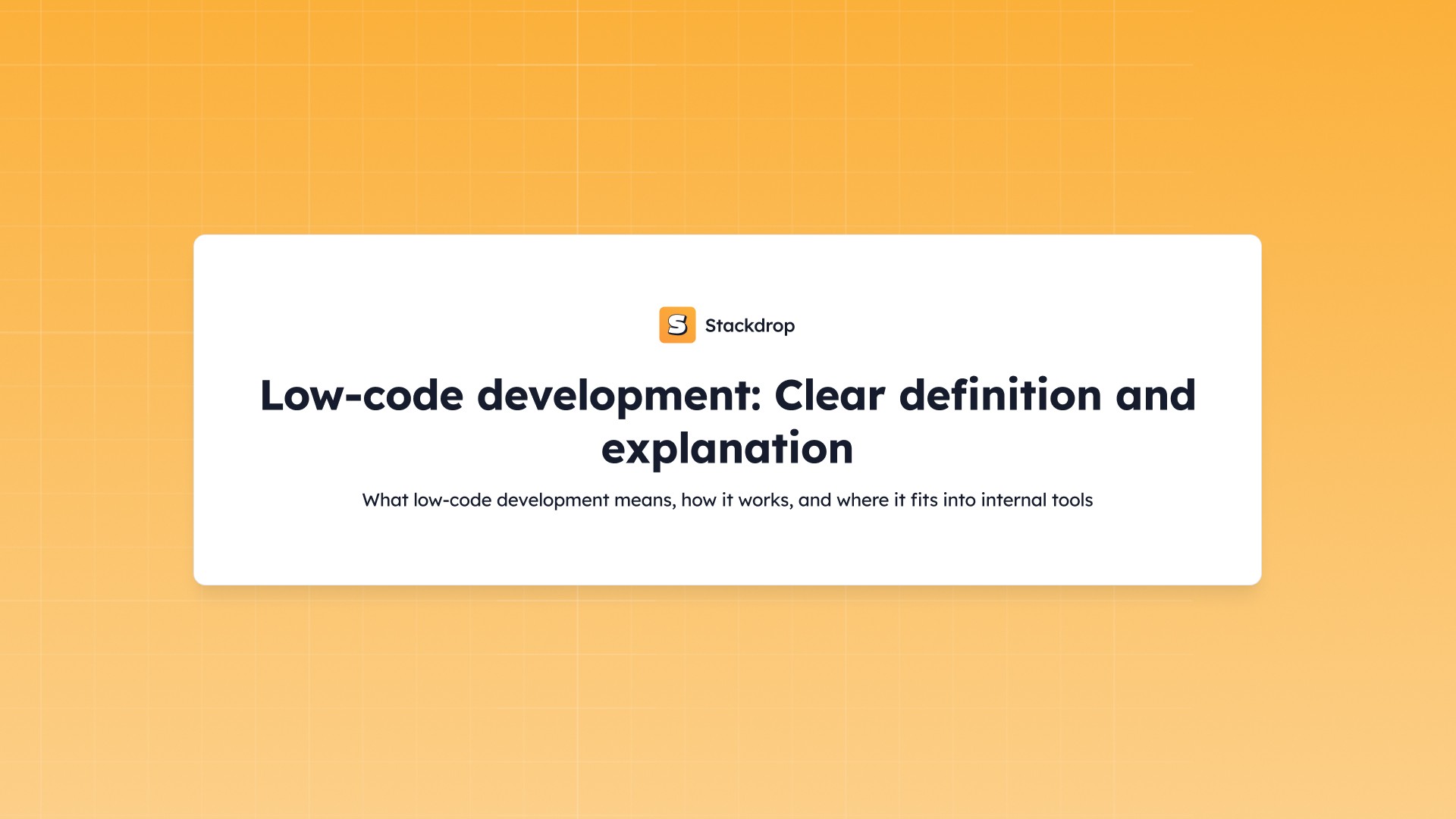 S Stackdrop

Low-code development: Clear definition and explanation

What low-code development means, how it works, and where it fits into internal tools